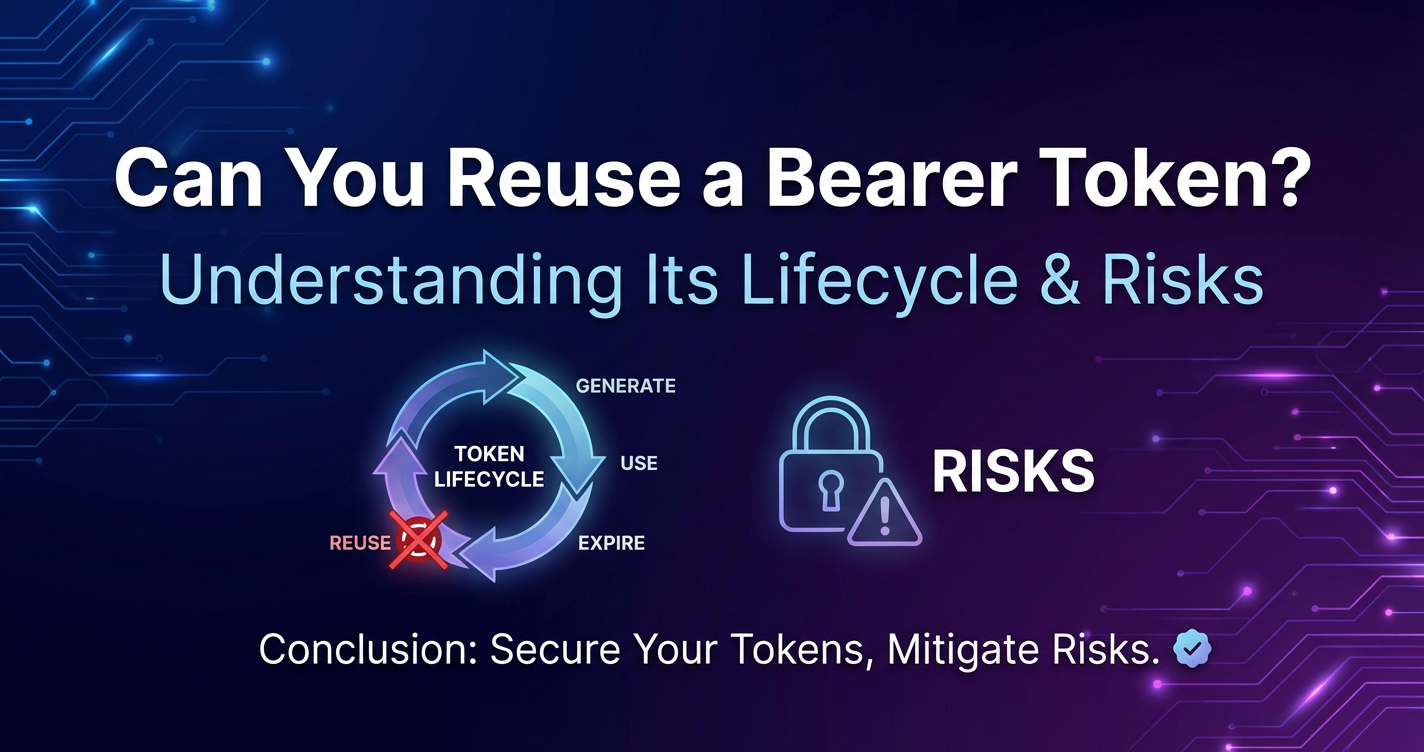 Can You Reuse a Bearer Token?
Understanding Its Lifecycle & Risks

TOKEN LIFECYCLE
GENERATE
USE
EXPIRE
REUSE

RISKS

Conclusion: Secure Your Tokens, Mitigate Risks.